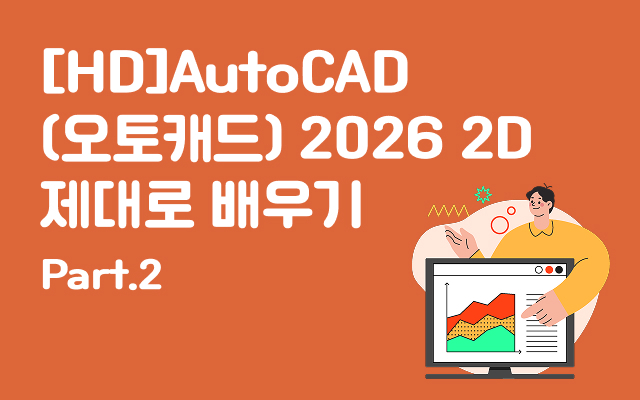 [HD]AutoCAD (오토캐드) 2026 2D 제대로 배우기

Part.2